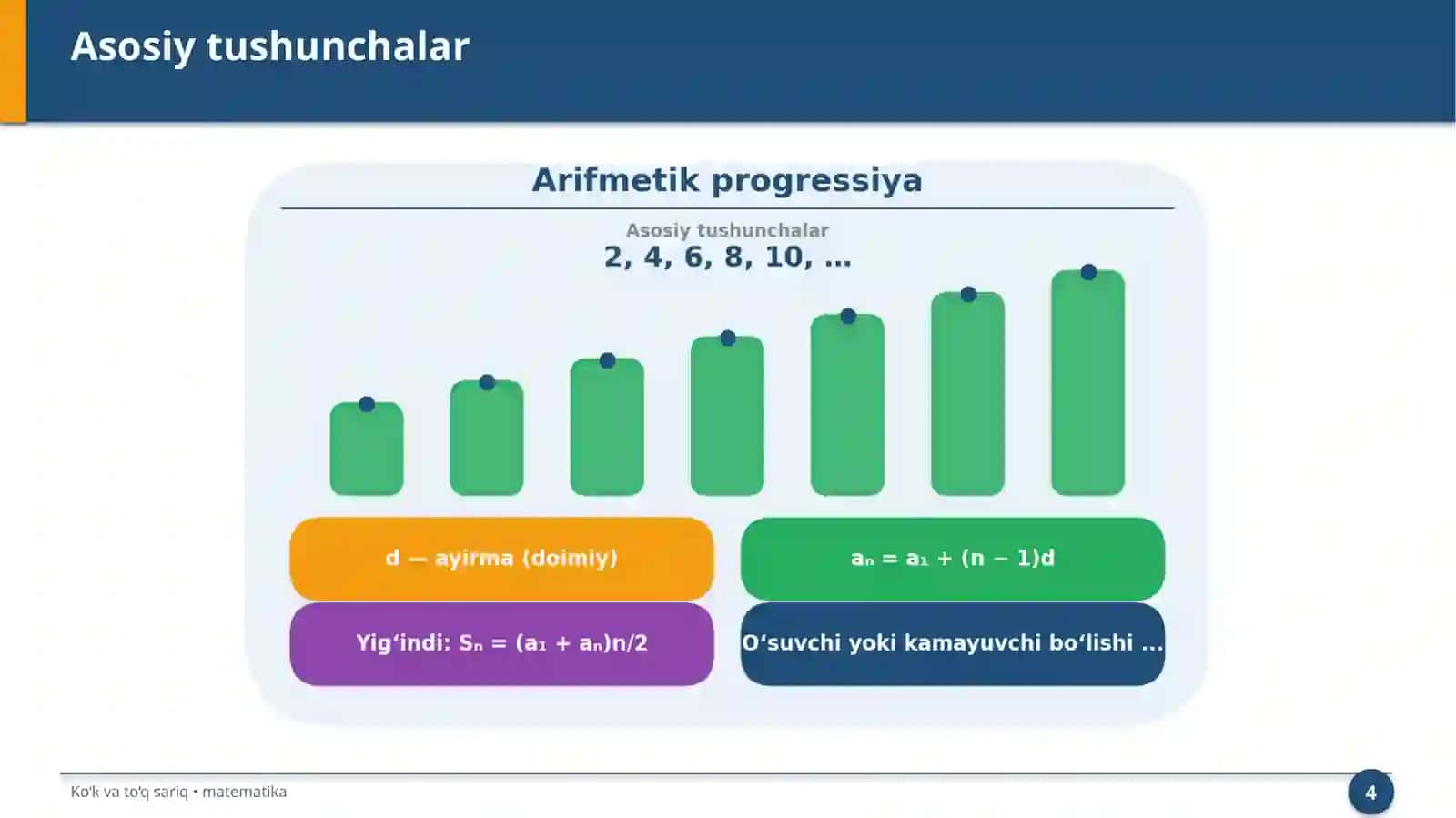 Asosiy tushunchalar

Arifmetik progressiya

Asosiy tushunchalar

2, 4, 6, 8, 10, ...

d — ayirma (doimiy)

$a_n = a_1 + (n - 1)d$

Yig‘indi: $S_n = (a_1 + a_n)n/2$

O‘suvchi yoki kamayuvchi bo‘lishi ...

Ko'k va to'q sariq • matematika

4